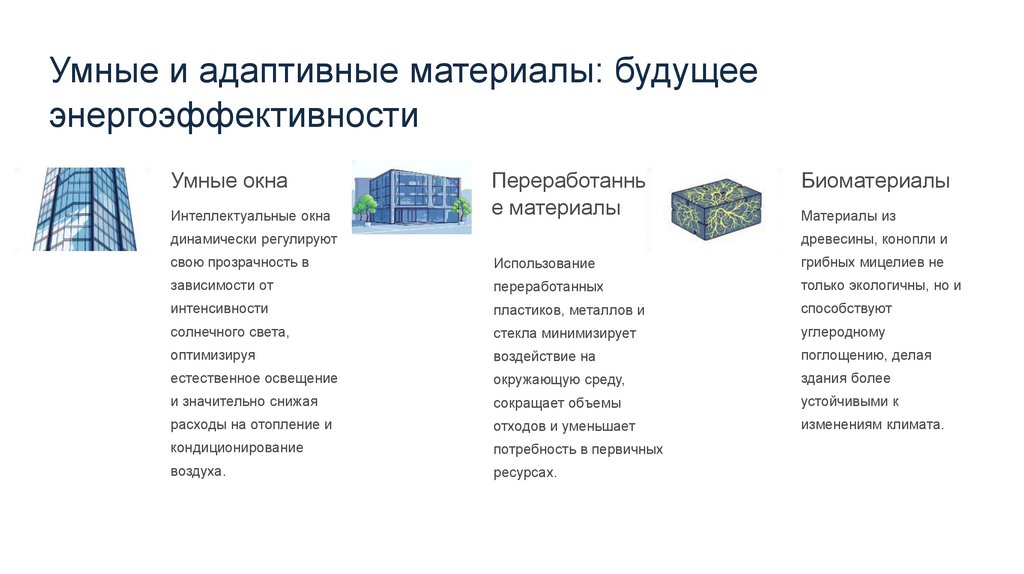 Умные и адаптивные материалы: будущее энергоэффективности

Умные окна

Интеллектуальные окна динамически регулируют свою прозрачность в зависимости от интенсивности солнечного света, оптимизируя естественное освещение и значительно снижая расходы на отопление и кондиционирование воздуха.

Переработанные материалы

Использование переработанных пластиков, металлов и стекла минимизирует воздействие на окружающую среду, сокращает объемы отходов и уменьшает потребность в первичных ресурсах.

Биоматериалы

Материалы из древесины, конопли и грибных мицелиев не только экологичны, но и способствуют углеродному поглощению, делая здания более устойчивыми к изменениям климата.